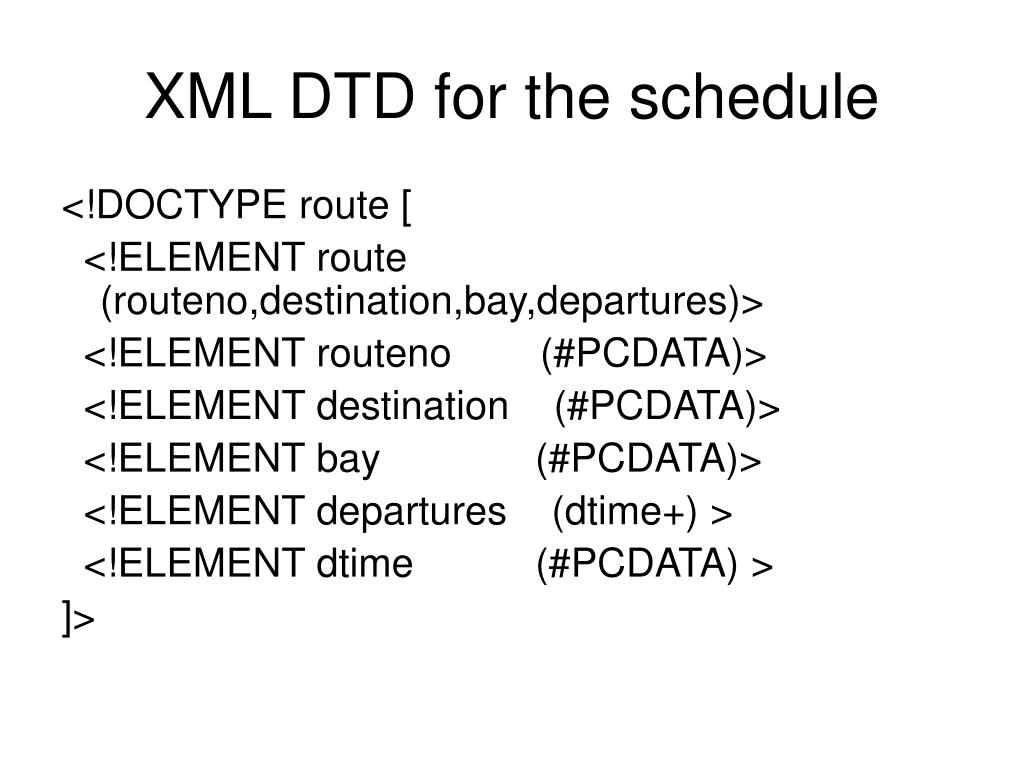 XML DTD for the schedule

<!DOCTYPE route [
<!ELEMENT route (routeno,destination,bay,departures)>
<!ELEMENT routeno (#PCDATA)>
<!ELEMENT destination (#PCDATA)>
<!ELEMENT bay (#PCDATA)>
<!ELEMENT departures (dtime+) >
<!ELEMENT dtime (#PCDATA) >
]>